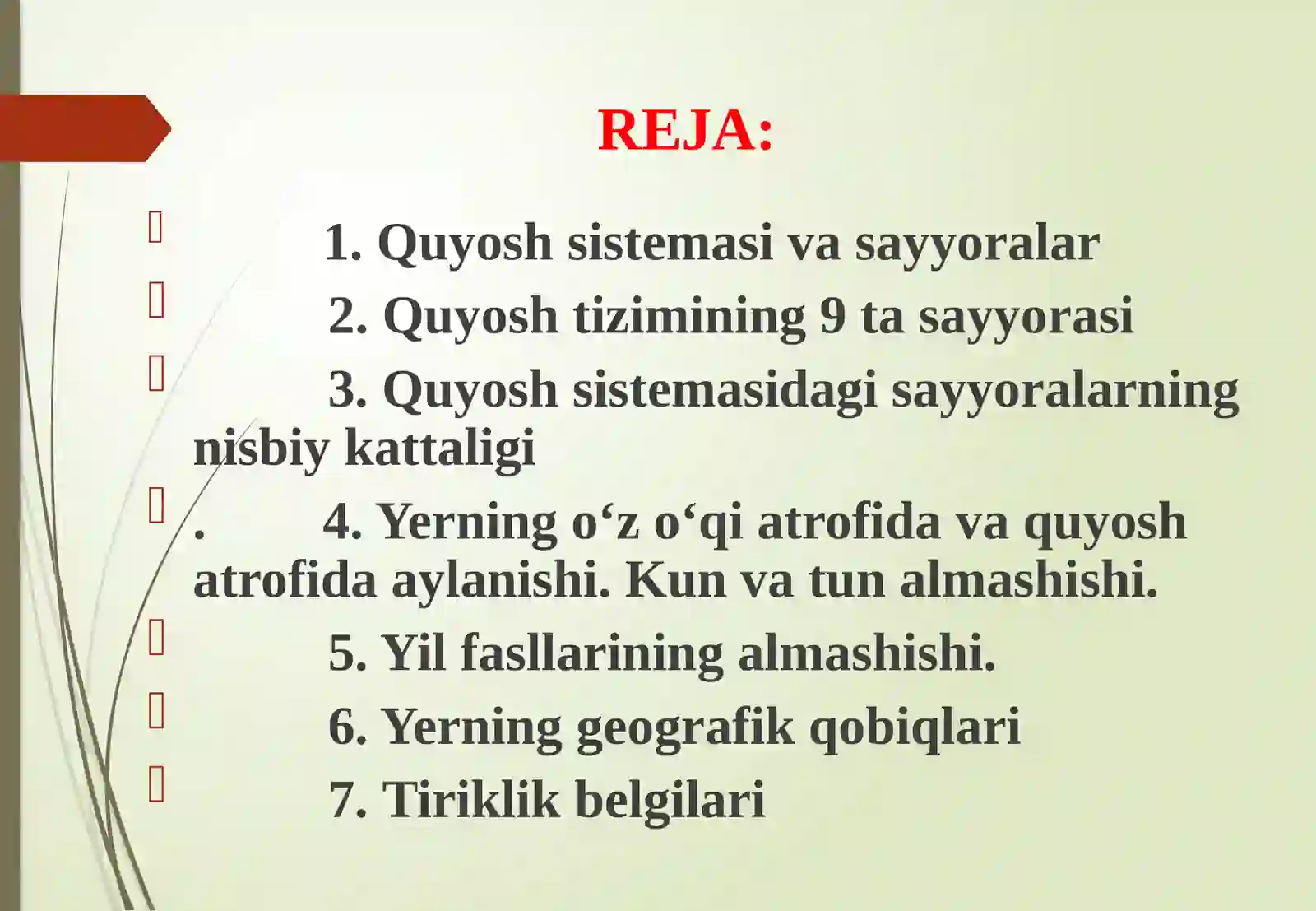 REJA:

1. Quyosh sistemasi va sayyoralar

2. Quyosh tizimining 9 ta sayyorasi

3. Quyosh sistemasidagi sayyoralarning nisbiy kattaligi

. 4. Yerning o‘z o‘qi atrofida va quyosh atrofida aylanishi. Kun va tun almashishi.

5. Yil fasllarining almashishi.

6. Yerning geografik qobiqlari

7. Tiriklik belgilari